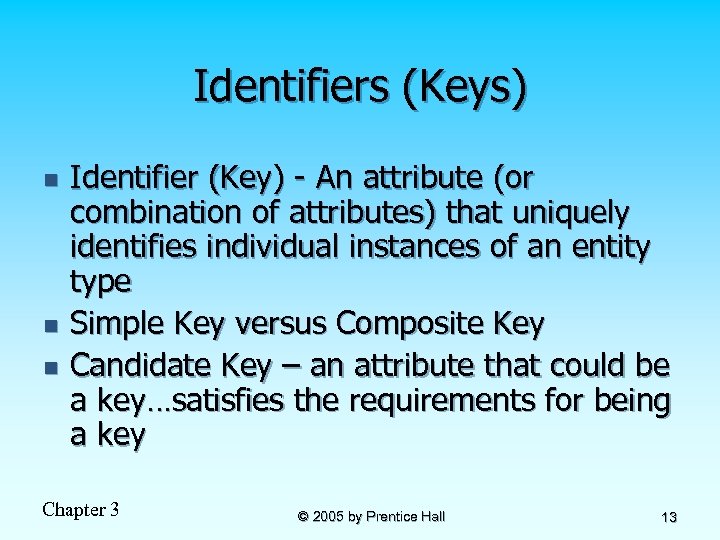 Identifiers (Keys)

- Identifier (Key) - An attribute (or combination of attributes) that uniquely identifies individual instances of an entity type
- Simple Key versus Composite Key
- Candidate Key – an attribute that could be a key…satisfies the requirements for being a key

Chapter 3

© 2005 by Prentice Hall

13